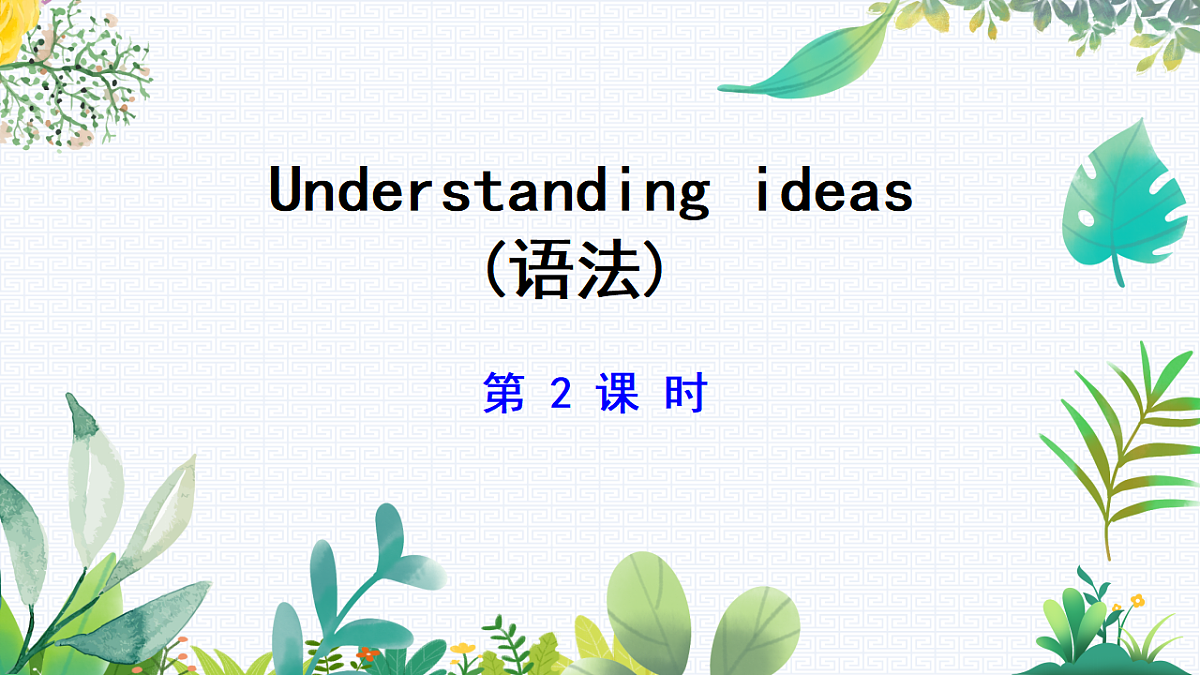 Understanding ideas
(语法)

第 2 课 时